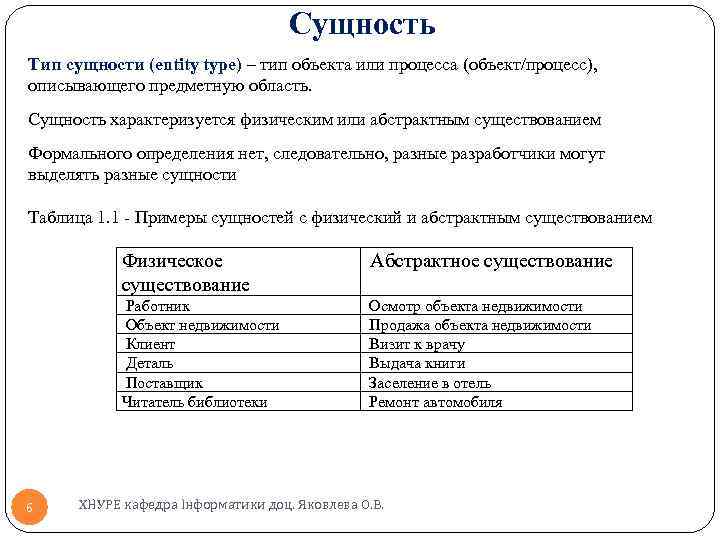 Сущность

Тип сущности (entity type) – тип объекта или процесса (объект/процесс), описывающего предметную область.

Сущность характеризуется физическим или абстрактным существованием

Формального определения нет, следовательно, разные разработчики могут выделять разные сущности

Таблица 1.1 - Примеры сущностей с физический и абстрактным существованием

| Физическое существование | Абстрактное существование |
|---|---|
| Работник | Осмотр объекта недвижимости |
| Объект недвижимости | Продажа объекта недвижимости |
| Клиент | Визит к врачу |
| Деталь | Выдача книги |
| Поставщик | Заселение в отель |
| Читатель библиотеки | Ремонт автомобиля |

6

ХНУРЕ кафедра Інформатики доц. Яковлева О.В.